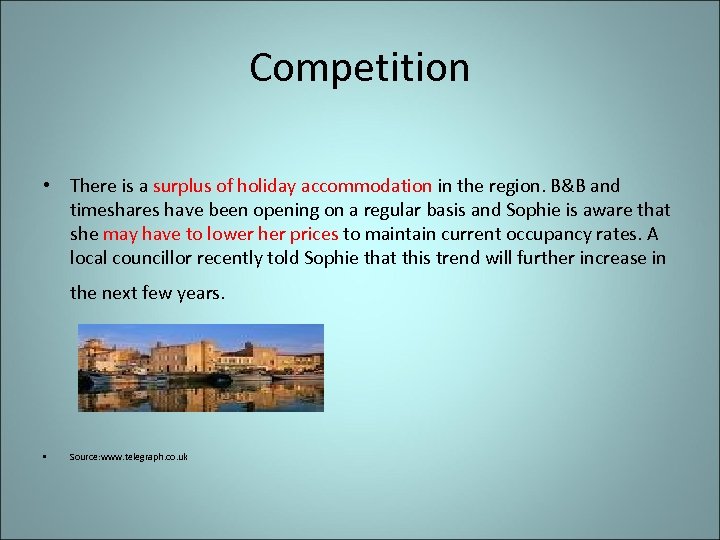 Competition

• There is a surplus of holiday accommodation in the region. B&B and timeshares have been opening on a regular basis and Sophie is aware that she may have to lower her prices to maintain current occupancy rates. A local councillor recently told Sophie that this trend will further increase in the next few years.

▪ Source:www.telegraph.co.uk